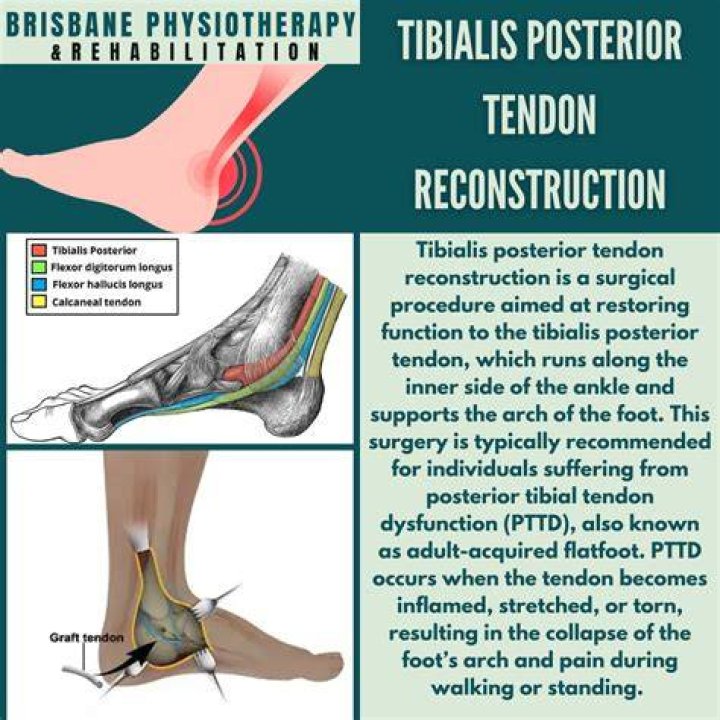 BRISBANE PHYSIOTHERAPY
& REHABILITATION

TIBIALIS POSTERIOR TENDON RECONSTRUCTION

Tibialis Posterior
Flexor digitorum longus
Flexor hallucis longus
Calcaneal tendon

Graft tendon

Tibialis posterior tendon reconstruction is a surgical procedure aimed at restoring function to the tibialis posterior tendon, which runs along the inner side of the ankle and supports the arch of the foot. This surgery is typically recommended for individuals suffering from posterior tibial tendon dysfunction (PTTD), also known as adult-acquired flatfoot. PTTD occurs when the tendon becomes inflamed, stretched, or torn, resulting in the collapse of the foot's arch and pain during walking or standing.